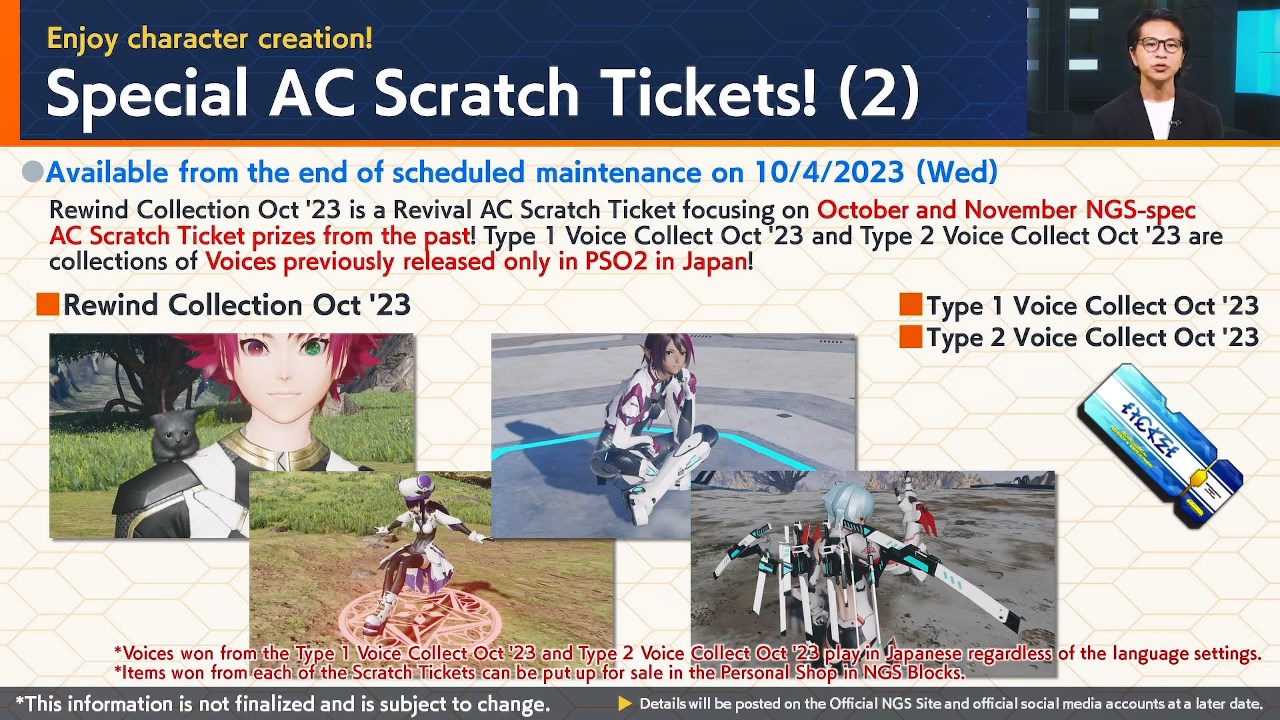 Enjoy character creation!
Special AC Scratch Tickets! (2)

Available from the end of scheduled maintenance on 10/4/2023 (Wed)

Rewind Collection Oct '23 is a Revival AC Scratch Ticket focusing on October and November NGS-spec AC Scratch Ticket prizes from the past! Type 1 Voice Collect Oct '23 and Type 2 Voice Collect Oct '23 are collections of Voices previously released only in PSO2 in Japan!

Rewind Collection Oct '23

Type 1 Voice Collect Oct '23
Type 2 Voice Collect Oct '23

ticket

*Voices won from the Type 1 Voice Collect Oct '23 and Type 2 Voice Collect Oct '23 play in Japanese regardless of the language settings.
*Items won from each of the Scratch Tickets can be put up for sale in the Personal Shop in NGS Blocks.

*This information is not finalized and is subject to change.

Details will be posted on the Official NGS Site and official social media accounts at a later date.